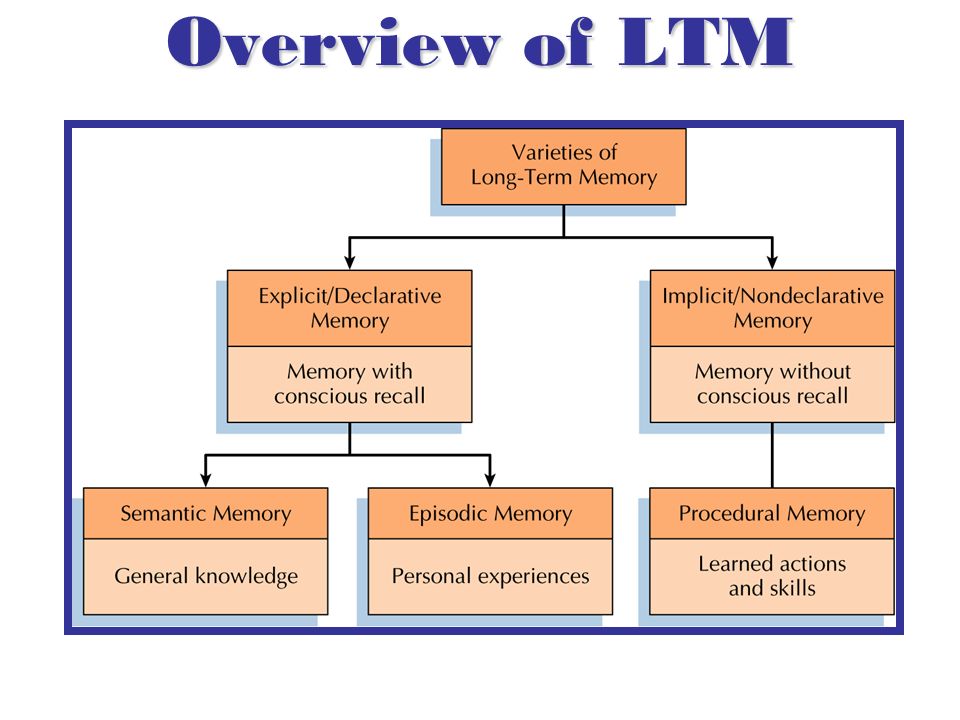 Overview of LTM

Varieties of Long-Term Memory

Explicit/Declarative Memory

Memory with conscious recall

Implicit/Nondeclarative Memory

Memory without conscious recall

Semantic Memory

General knowledge

Episodic Memory

Personal experiences

Procedural Memory

Learned actions and skills